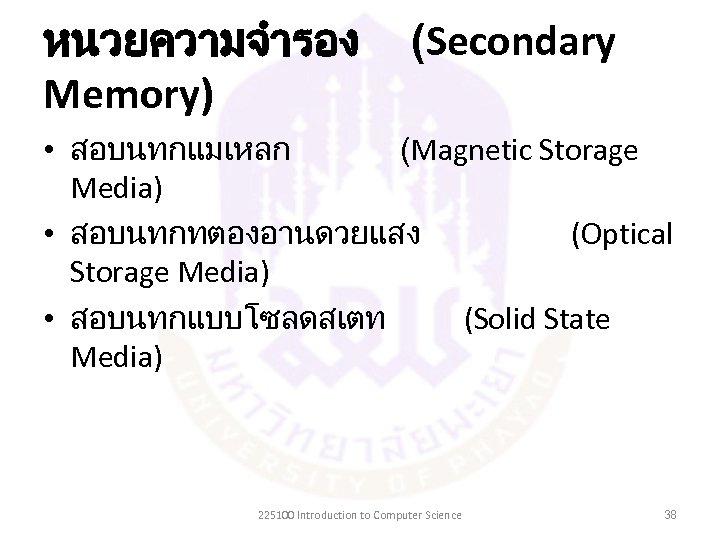 หนวยความจำรอง (Secondary Memory)

• สอบนทกแมเหลก (Magnetic Storage Media)
• สอบนทกทตองอานดวยแสง (Optical Storage Media)
• สอบนทกแบบโซลดสเตท (Solid State Media)

มหาวิทยาลัยพะเยา
UNIVERSITY OF PHAYAO

225100 Introduction to Computer Science

38